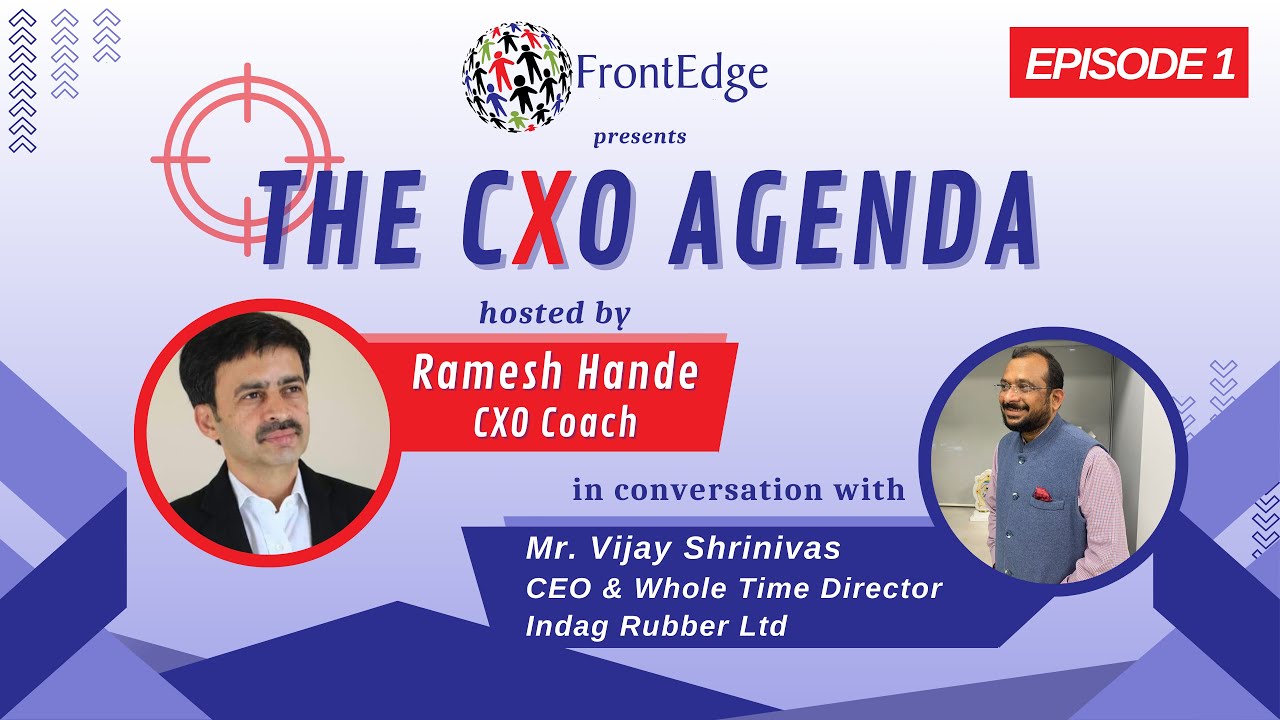 FrontEdge

EPISODE 1

presents

THE CXO AGENDA

hosted by

Ramesh Hande
CXO Coach

in conversation with

Mr. Vijay Shrinivas
CEO & Whole Time Director
Indag Rubber Ltd